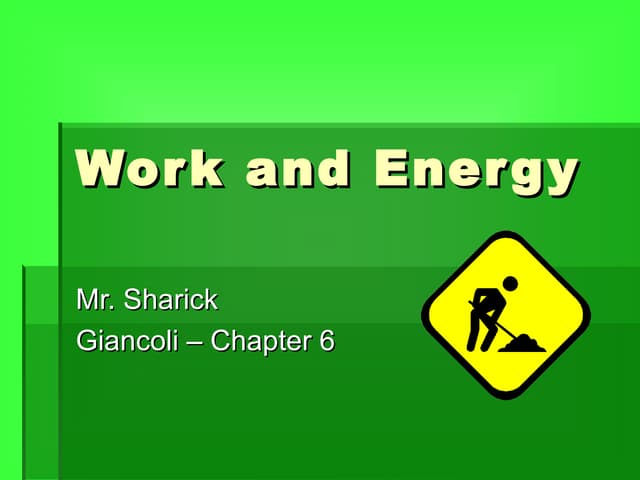 Work and Energy

Mr. Sharick
Giancoli – Chapter 6